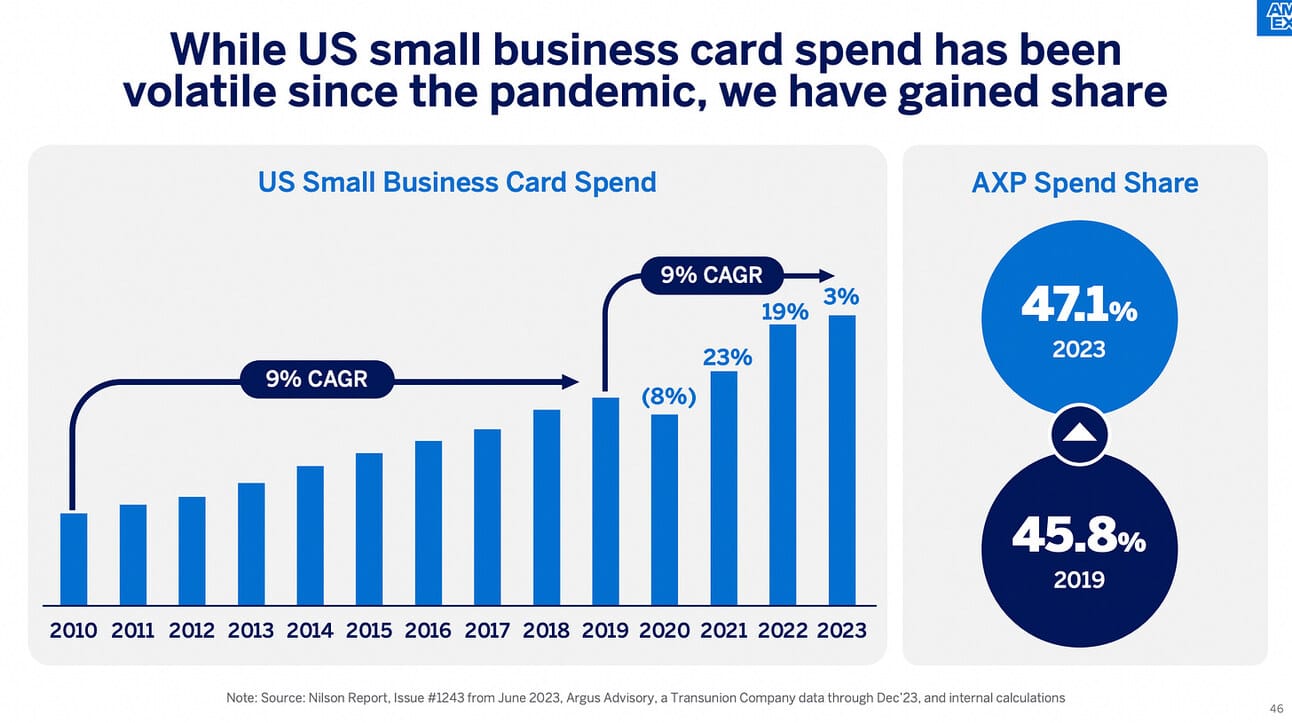 AM EX

While US small business card spend has been volatile since the pandemic, we have gained share

US Small Business Card Spend

9% CAGR

9% CAGR

(8%)

23%

19%

3%

2010 2011 2012 2013 2014 2015 2016 2017 2018 2019 2020 2021 2022 2023

AXP Spend Share

47.1%
2023

45.8%
2019

Note: Source: Nilson Report, Issue #1243 from June 2023, Argus Advisory, a Transunion Company data through Dec'23, and internal calculations

46